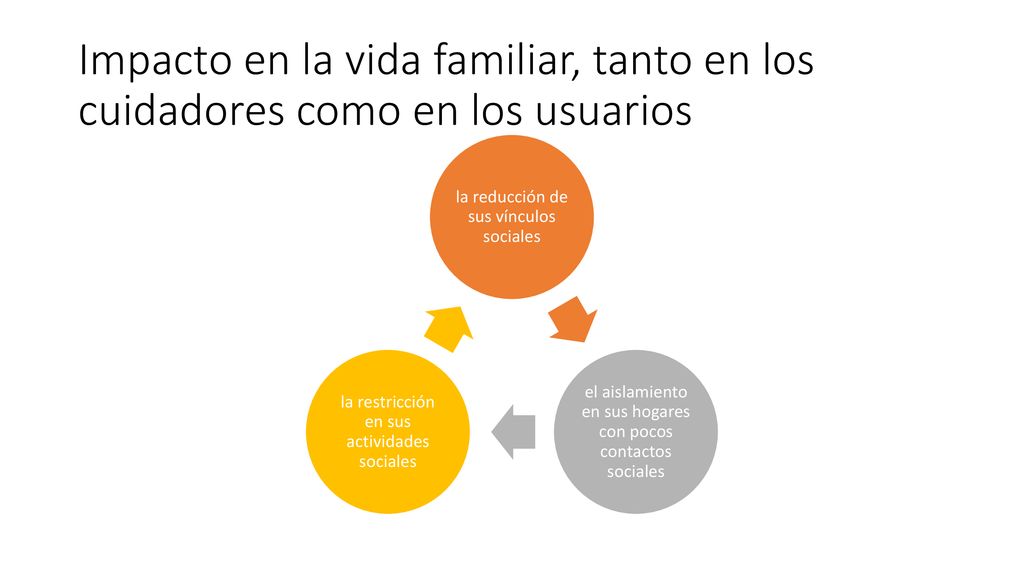 Impacto en la vida familiar, tanto en los cuidadores como en los usuarios

la reducción de sus vínculos sociales

el aislamiento en sus hogares con pocos contactos sociales

la restricción en sus actividades sociales